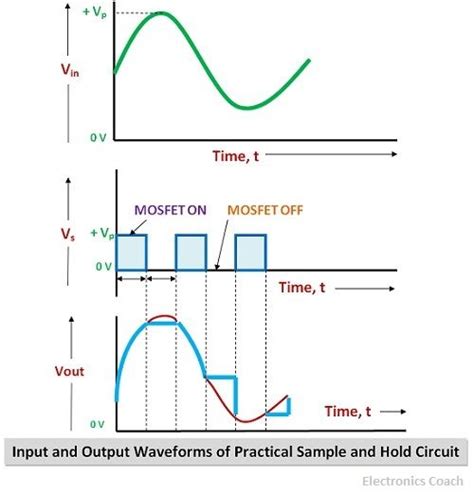 $+V_p$

$V_{in}$

0 V

Time, t

MOSFET ON

MOSFET OFF

$V_s$

$+V_p$

0 V

Time, t

Vout

0 V

Time, t

Input and Output Waveforms of Practical Sample and Hold Circuit

Electronics Coach